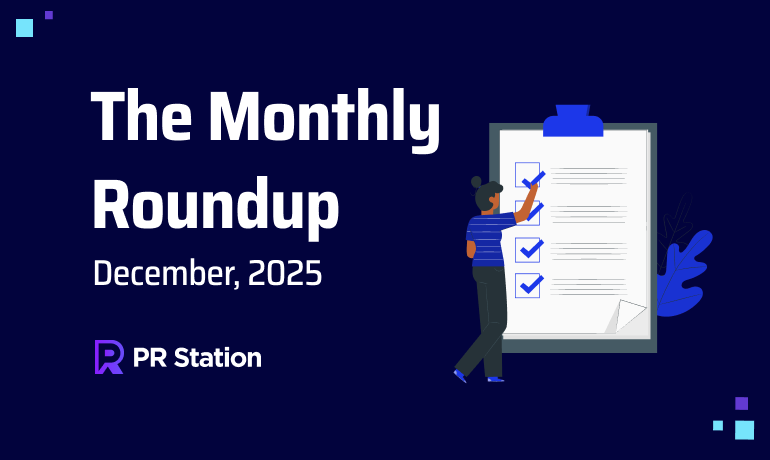 The Monthly Roundup

December, 2025

PR Station